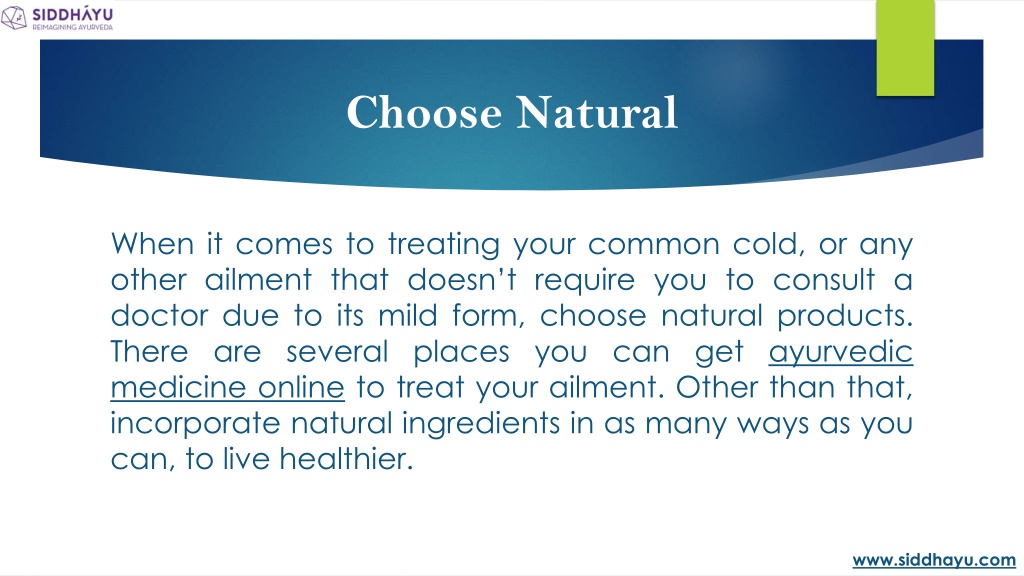 SIDDHÁYU
REIMAGINING AYURVEDA

Choose Natural

When it comes to treating your common cold, or any other ailment that doesn't require you to consult a doctor due to its mild form, choose natural products. There are several places you can get ayurvedic medicine online to treat your ailment. Other than that, incorporate natural ingredients in as many ways as you can, to live healthier.

www.siddhayu.com